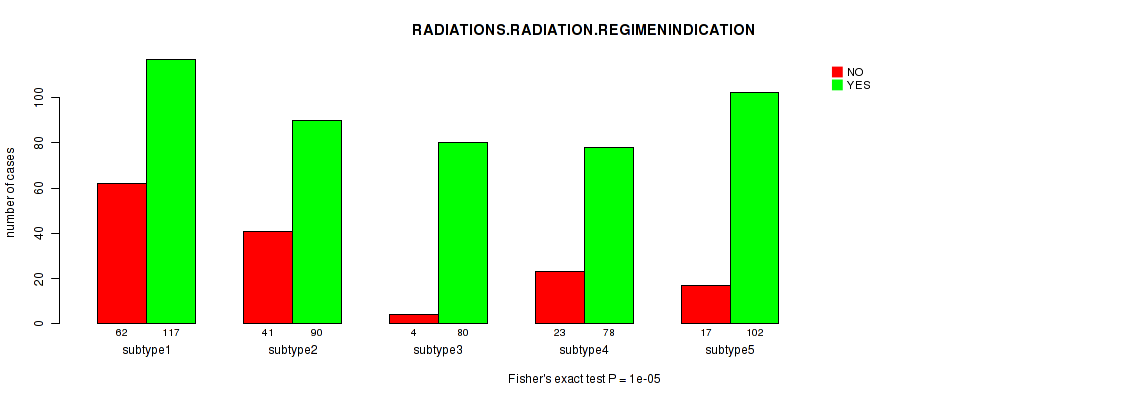 RADIATIONS.RADIATION.REGIMENINDICATION

NO
YES

number of cases

0
20
40
60
80
100

62 117
subtype1

41 90
subtype2

4 80
subtype3

23 78
subtype4

17 102
subtype5

Fisher's exact test P = 1e-05